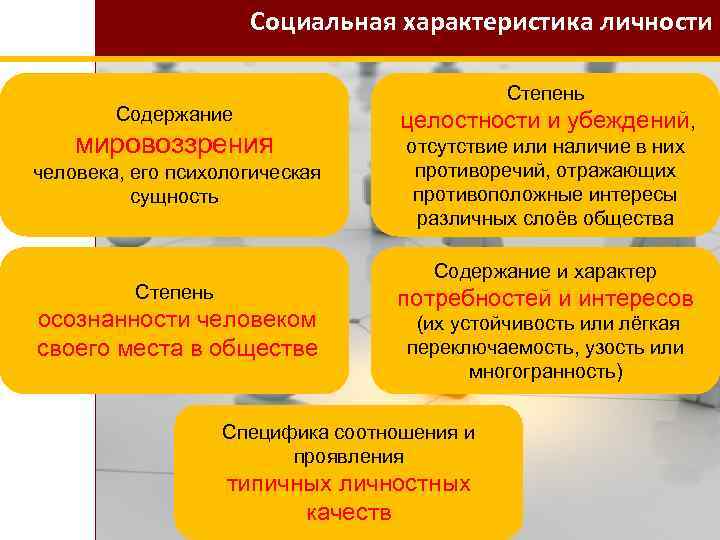 Социальная характеристика личности

Содержание мировоззрения человека, его психологическая сущность

Степень целостности и убеждений, отсутствие или наличие в них противоречий, отражающих противоположные интересы различных слоёв общества

Степень осознанности человеком своего места в обществе

Содержание и характер потребностей и интересов (их устойчивость или лёгкая переключаемость, узость или многогранность)

Специфика соотношения и проявления типичных личностных качеств